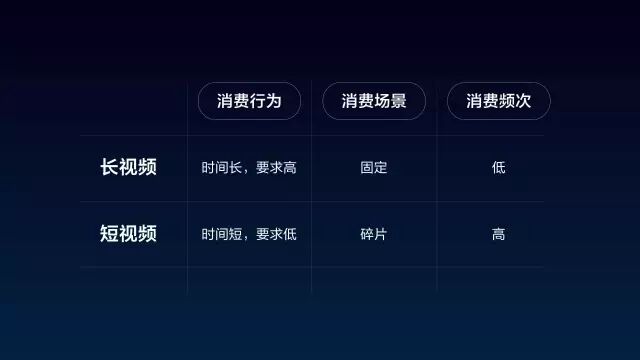 |  | 消费行为 | 消费场景 | 消费频次 |
|---|---|---|---|
| 长视频 | 时间长，要求高 | 固定 | 低 |
| 短视频 | 时间短，要求低 | 碎片 | 高 |